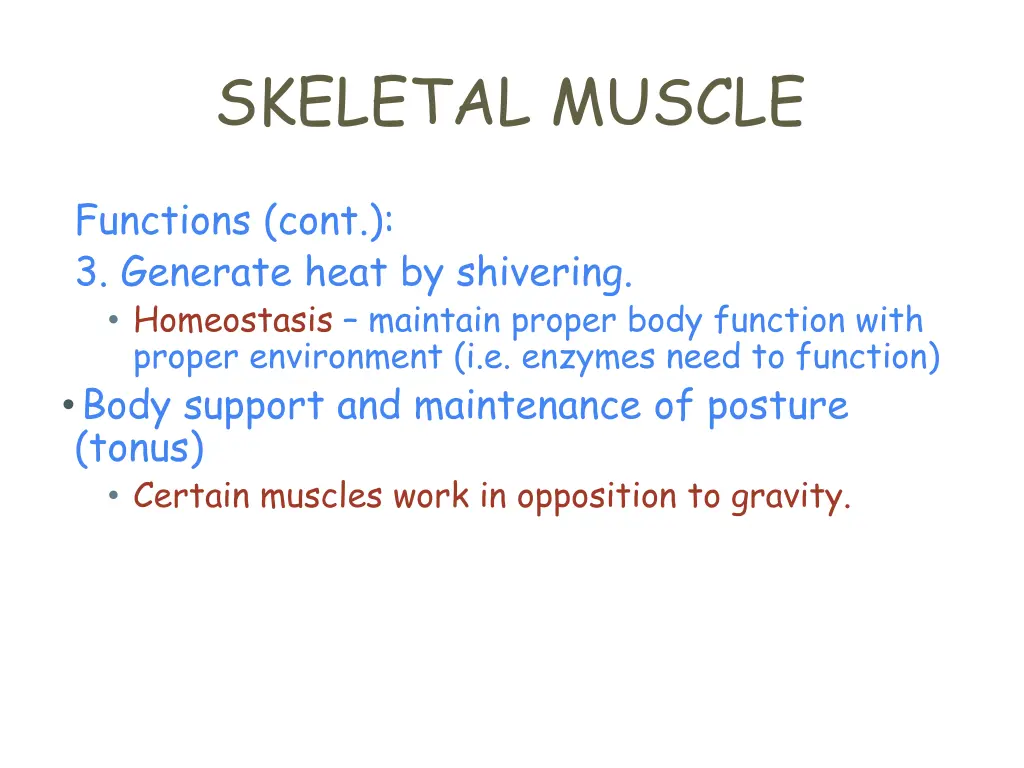 SKELETAL MUSCLE

Functions (cont.):
3. Generate heat by shivering.
• Homeostasis – maintain proper body function with proper environment (i.e. enzymes need to function)
• Body support and maintenance of posture (tonus)
• Certain muscles work in opposition to gravity.